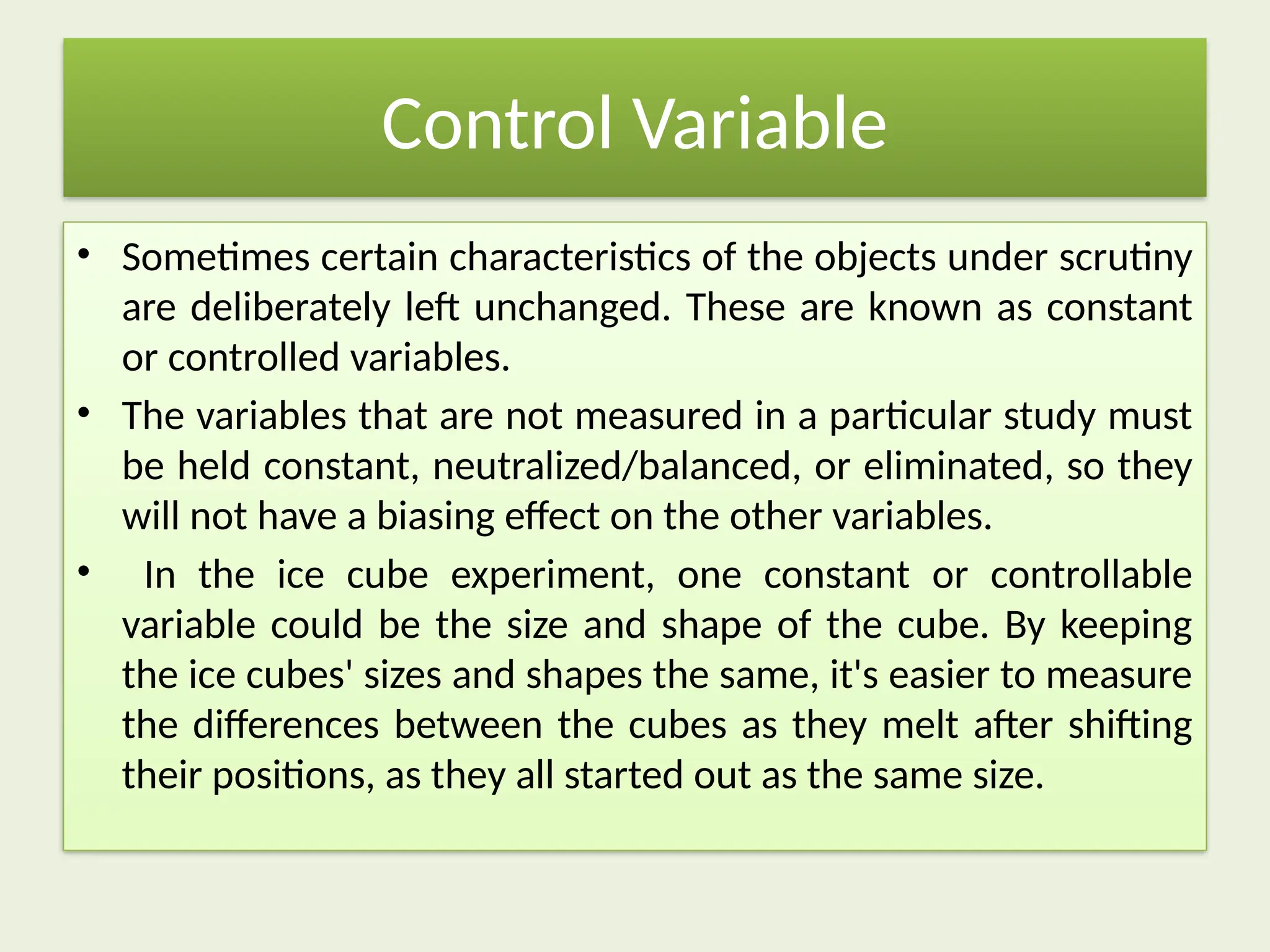 Control Variable

• Sometimes certain characteristics of the objects under scrutiny are deliberately left unchanged. These are known as constant or controlled variables.

• The variables that are not measured in a particular study must be held constant, neutralized/balanced, or eliminated, so they will not have a biasing effect on the other variables.

• In the ice cube experiment, one constant or controllable variable could be the size and shape of the cube. By keeping the ice cubes' sizes and shapes the same, it's easier to measure the differences between the cubes as they melt after shifting their positions, as they all started out as the same size.